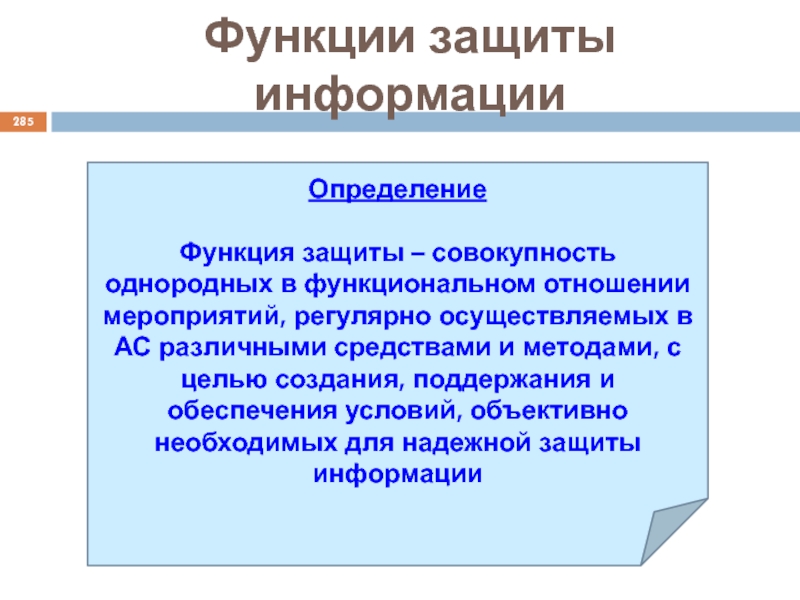 Функции защиты информации

285

Определение

Функция защиты – совокупность однородных в функциональном отношении мероприятий, регулярно осуществляемых в АС различными средствами и методами, с целью создания, поддержания и обеспечения условий, объективно необходимых для надежной защиты информации